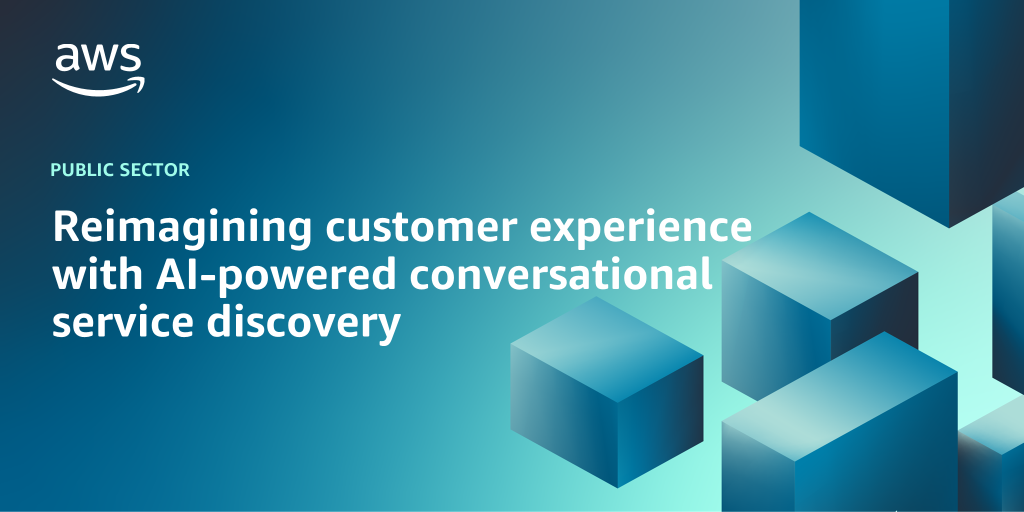 aws

PUBLIC SECTOR

Reimagining customer experience with AI-powered conversational service discovery